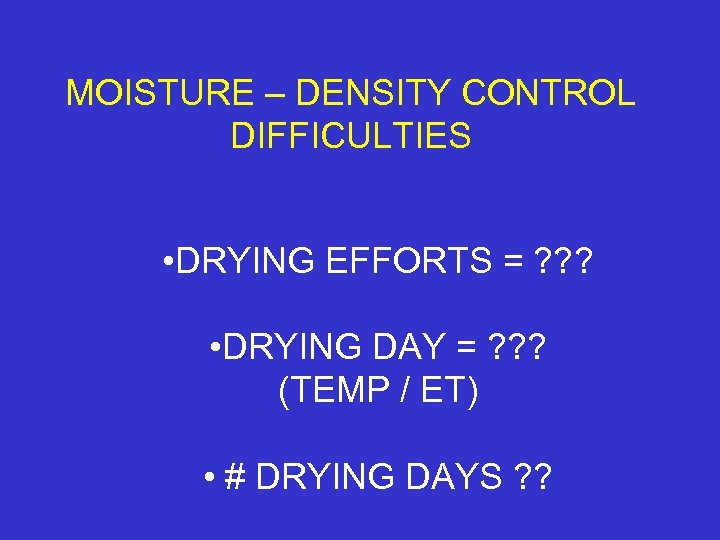 MOISTURE – DENSITY CONTROL DIFFICULTIES

•DRYING EFFORTS = ???

•DRYING DAY = ???
(TEMP / ET)

• # DRYING DAYS ??